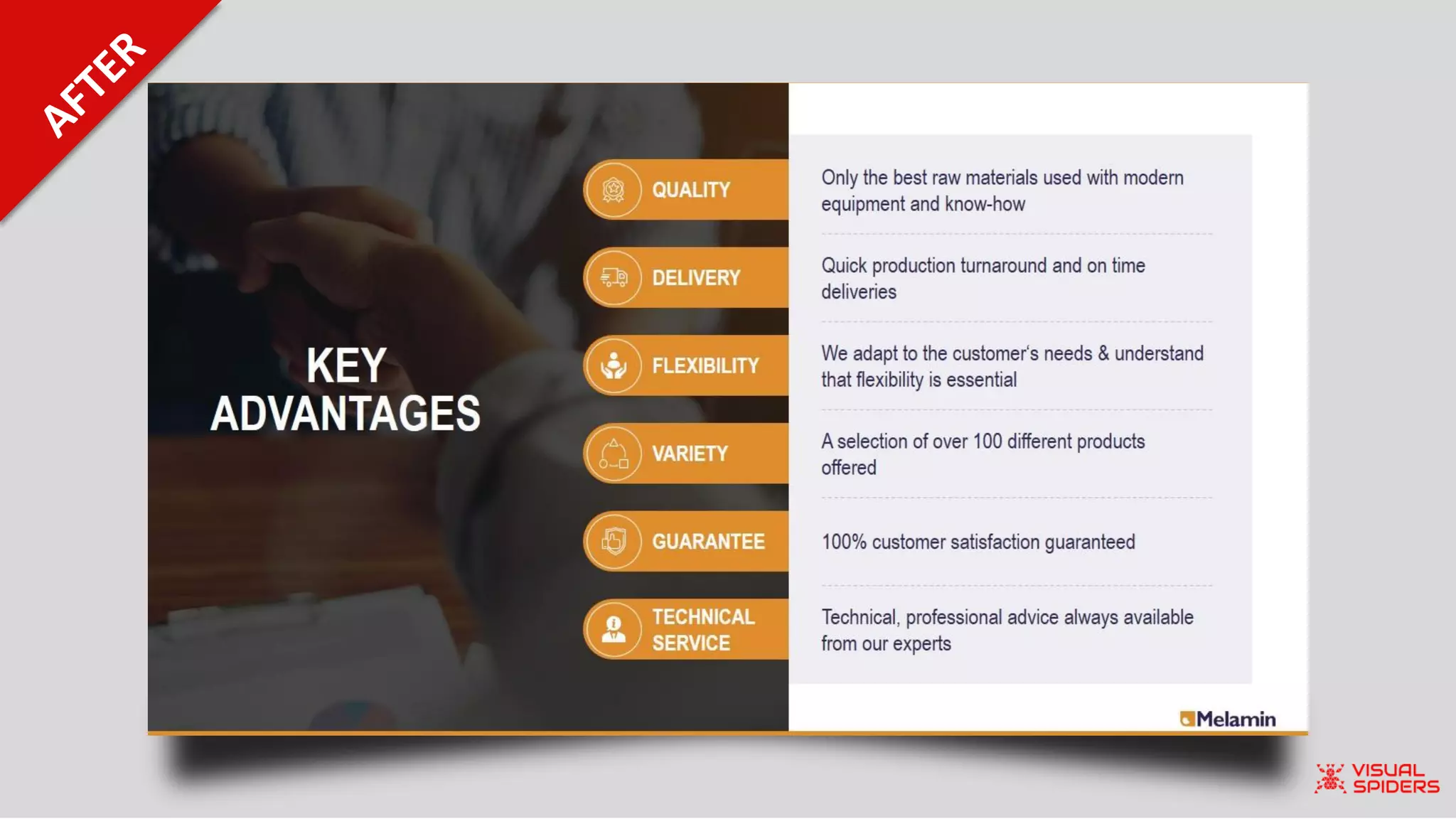 AFTER

KEY ADVANTAGES

QUALITY

Only the best raw materials used with modern equipment and know-how

DELIVERY

Quick production turnaround and on time deliveries

FLEXIBILITY

We adapt to the customer's needs & understand that flexibility is essential

VARIETY

A selection of over 100 different products offered

GUARANTEE

100% customer satisfaction guaranteed

TECHNICAL SERVICE

Technical, professional advice always available from our experts

Melamin

VISUAL SPIDERS